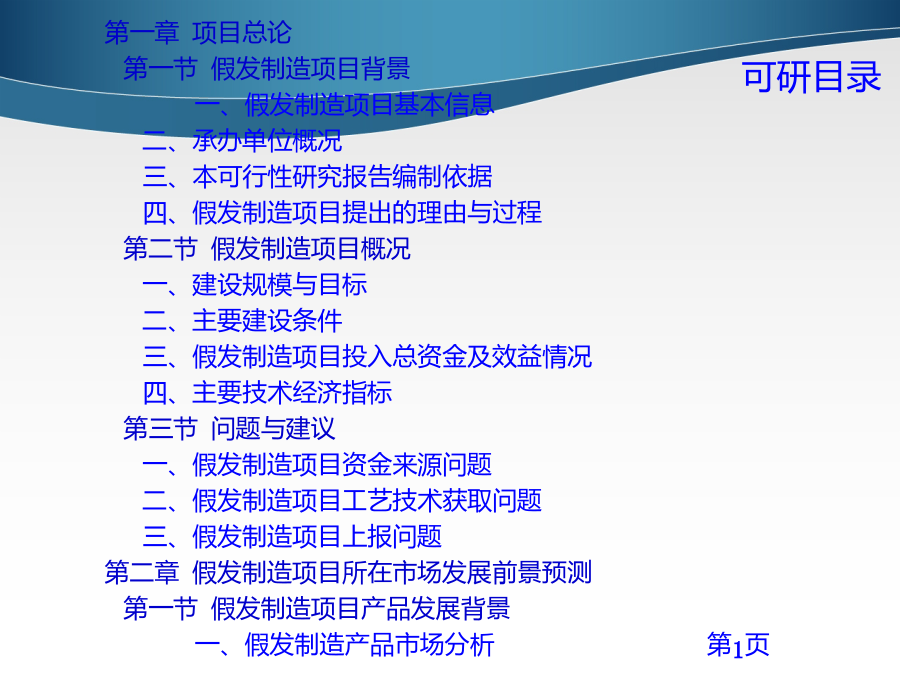 可研目录

第一章 项目总论
第一节 假发制造项目背景
一、假发制造项目基本信息
二、承办单位概况
三、本可行性研究报告编制依据
四、假发制造项目提出的理由与过程
第二节 假发制造项目概况
一、建设规模与目标
二、主要建设条件
三、假发制造项目投入总资金及效益情况
四、主要技术经济指标
第三节 问题与建议
一、假发制造项目资金来源问题
二、假发制造项目工艺技术获取问题
三、假发制造项目上报问题
第二章 假发制造项目所在市场发展前景预测
第一节 假发制造项目产品发展背景
一、假发制造产品市场分析

第1页